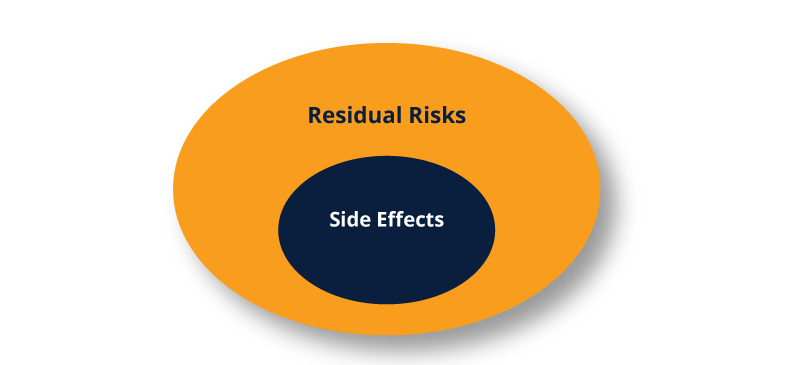 Residual Risks

Side Effects